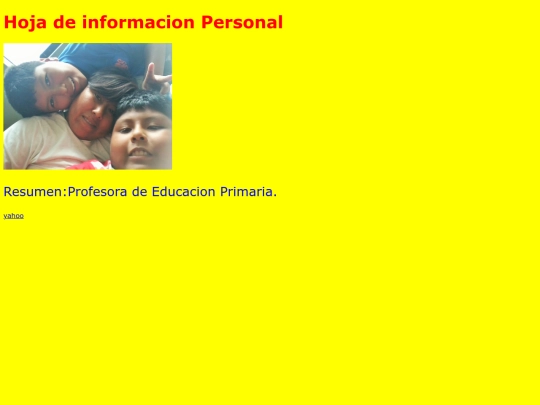 Hoja de informacion Personal

Resumen:Profesora de Educacion Primaria.

yahoo